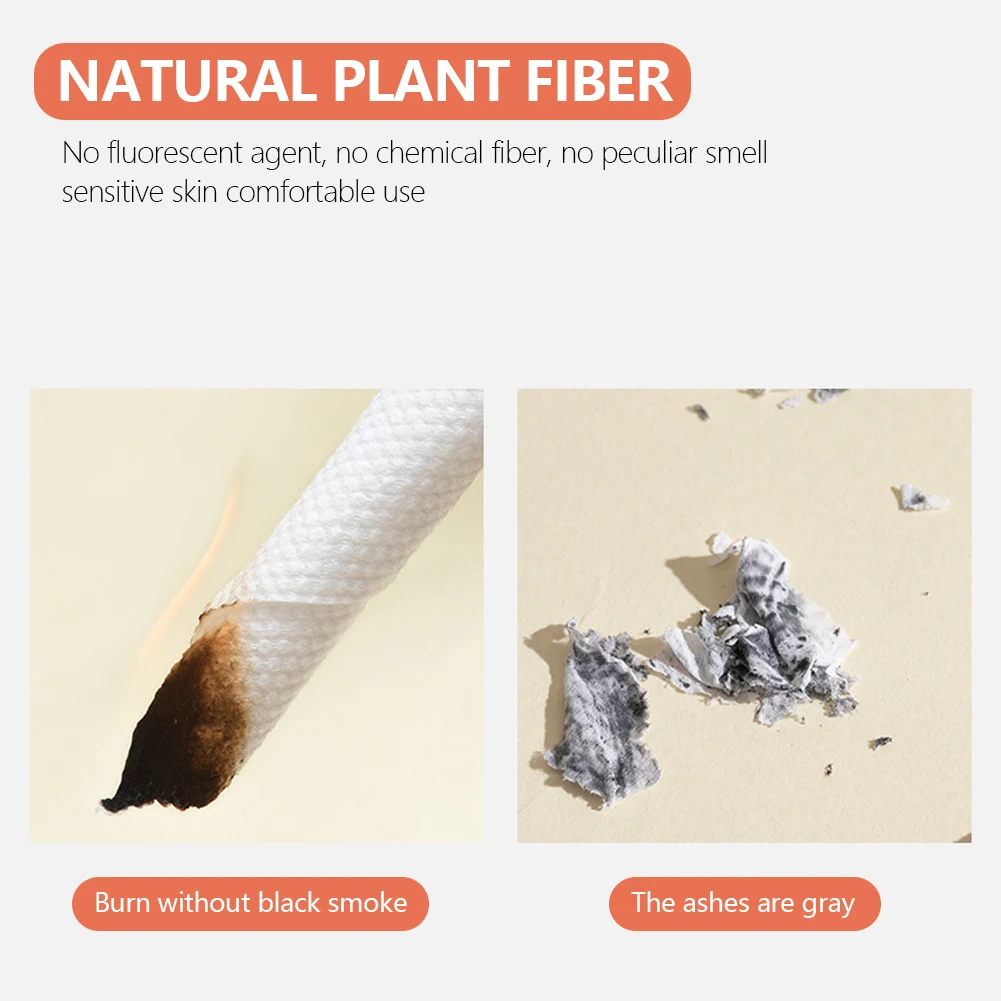 NATURAL PLANT FIBER

No fluorescent agent, no chemical fiber, no peculiar smell sensitive skin comfortable use

Burn without black smoke

The ashes are gray